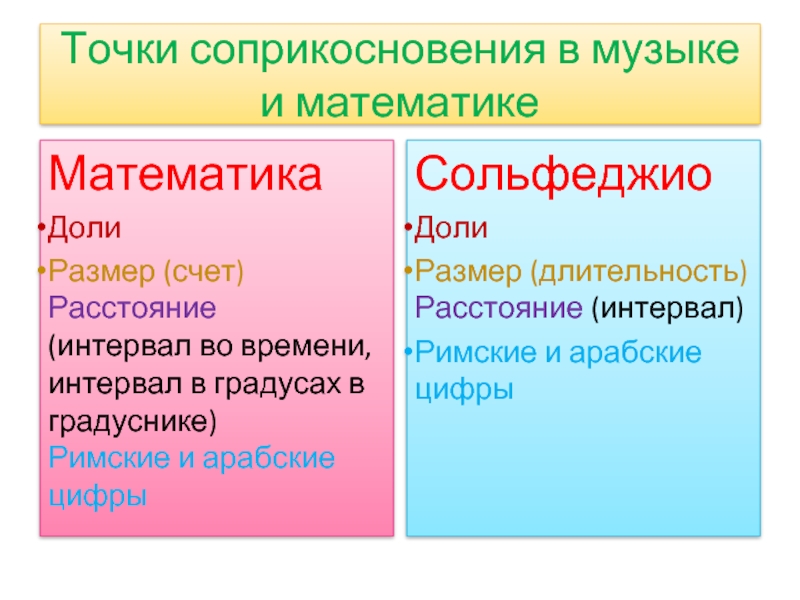 Точки соприкосновения в музыке и математике

Математика

•Доли

•Размер (счет) Расстояние (интервал во времени, интервал в градусах в градуснике) Римские и арабские цифры

Сольфеджио

•Доли

•Размер (длительность) Расстояние (интервал)

•Римские и арабские цифры